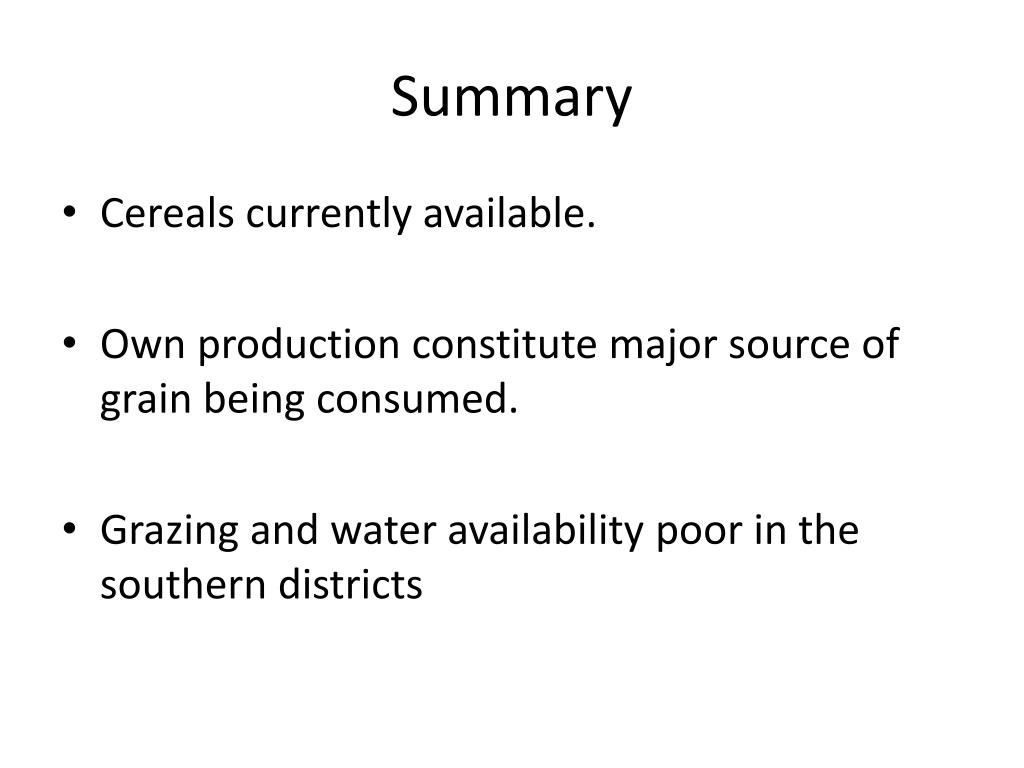 Summary

• Cereals currently available.

• Own production constitute major source of grain being consumed.

• Grazing and water availability poor in the southern districts